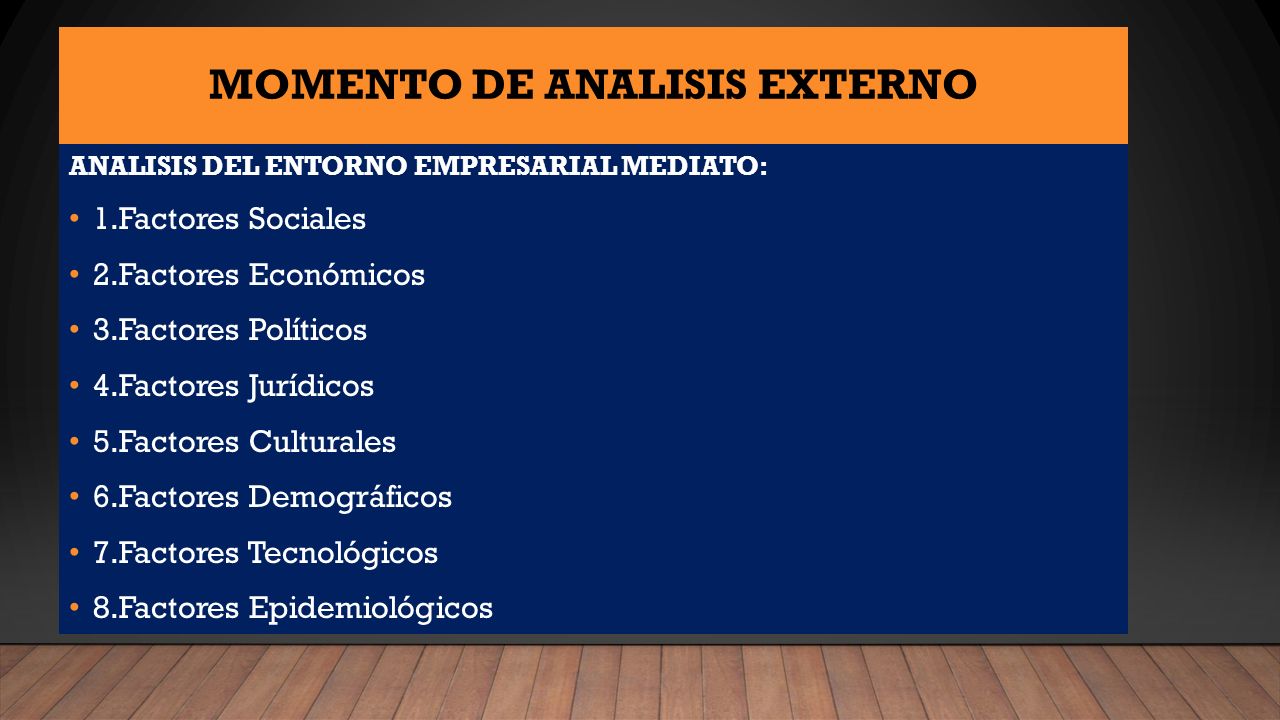 MOMENTO DE ANALISIS EXTERNO

ANALISIS DEL ENTORNO EMPRESARIAL MEDIATO:

• 1.Factores Sociales
• 2.Factores Económicos
• 3.Factores Políticos
• 4.Factores Jurídicos
• 5.Factores Culturales
• 6.Factores Demográficos
• 7.Factores Tecnológicos
• 8.Factores Epidemiológicos